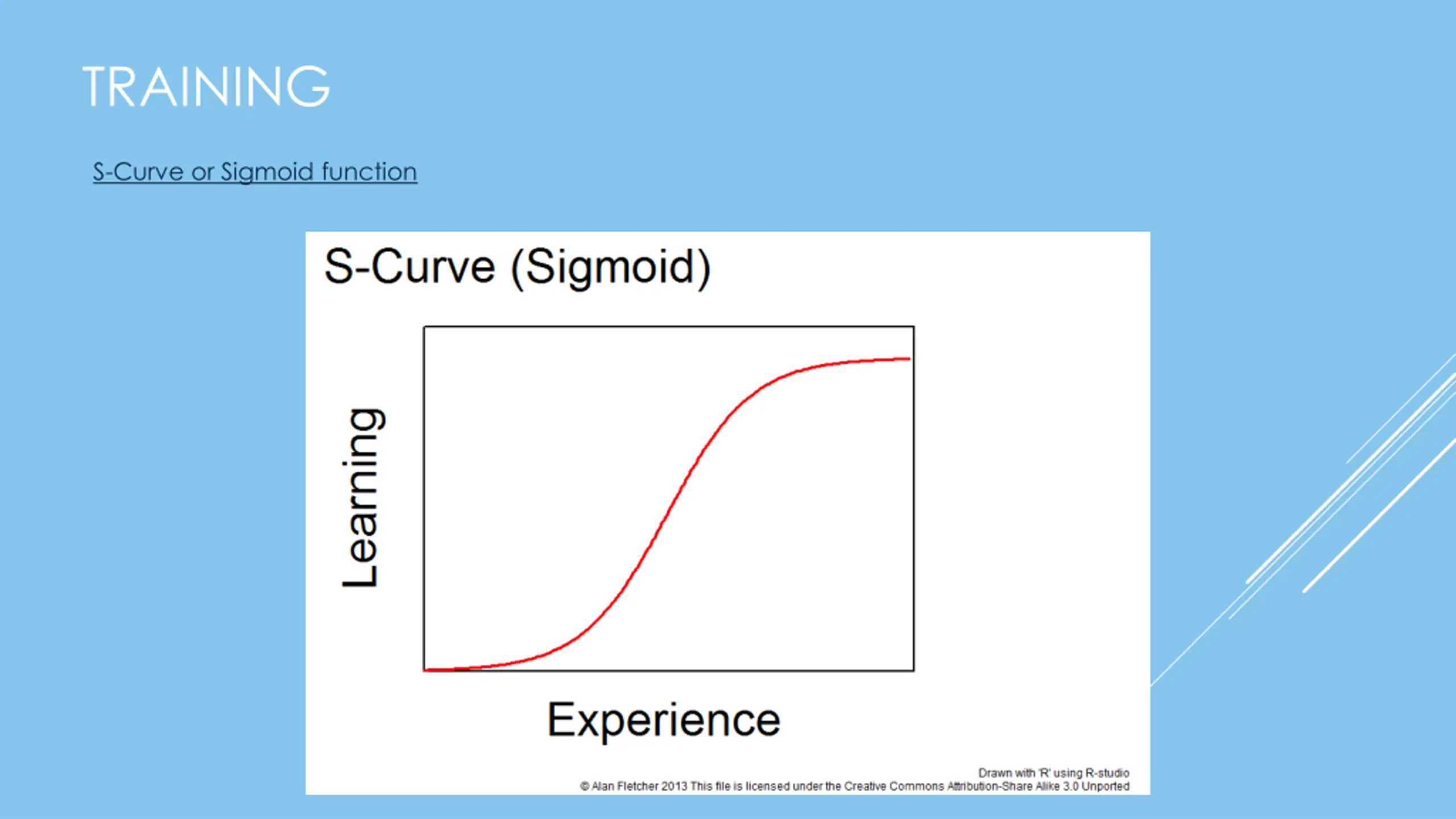 TRAINING

S-Curve or Sigmoid function

S-Curve (Sigmoid)

Learning

Experience

Drawn with 'R' using R-studio
© Alan Fletcher 2013 This file is licensed under the Creative Commons Attribution-Share Alike 3.0 Unported